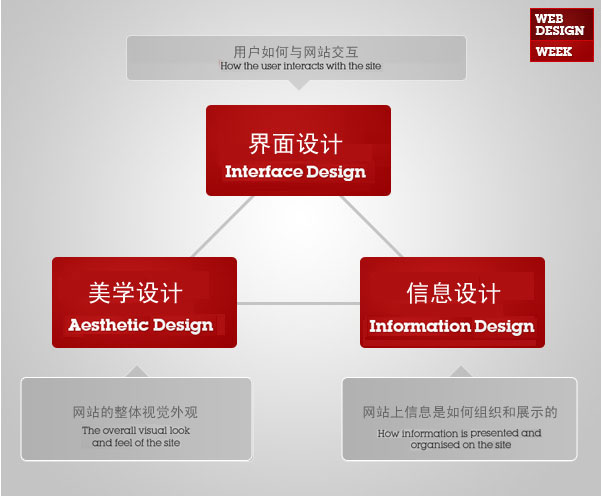 WEB DESIGN WEEK

用户如何与网站交互
How the user interacts with the site

界面设计
Interface Design

美学设计
Aesthetic Design

信息设计
Information Design

网站的整体视觉外观
The overall visual look and feel of the site

网站上信息是如何组织和展示的
How information is presented and organised on the site